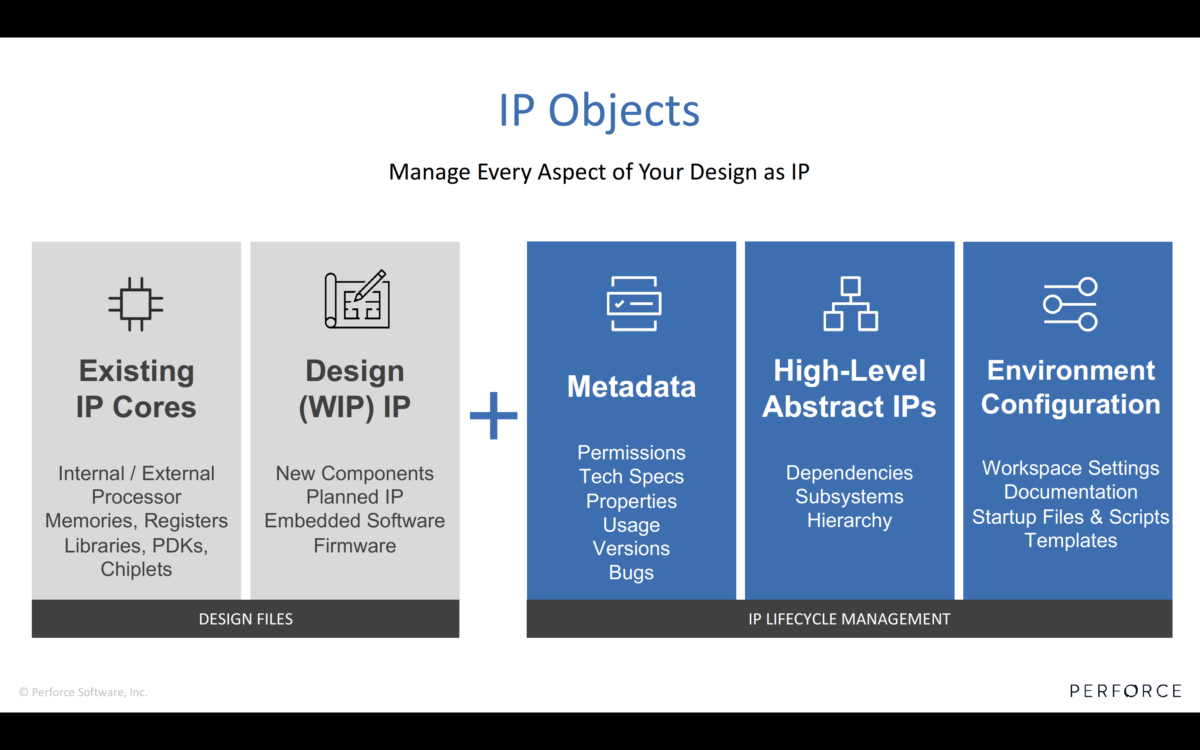 IP Objects

Manage Every Aspect of Your Design as IP

Existing IP Cores

Internal / External
Processor
Memories, Registers
Libraries, PDKs,
Chiplets

Design (WIP) IP

New Components
Planned IP
Embedded Software
Firmware

DESIGN FILES

+

Metadata

Permissions
Tech Specs
Properties
Usage
Versions
Bugs

High-Level Abstract IPs

Dependencies
Subsystems
Hierarchy

Environment Configuration

Workspace Settings
Documentation
Startup Files & Scripts
Templates

IP LIFECYCLE MANAGEMENT

© Perforce Software, Inc.

PERFORCE